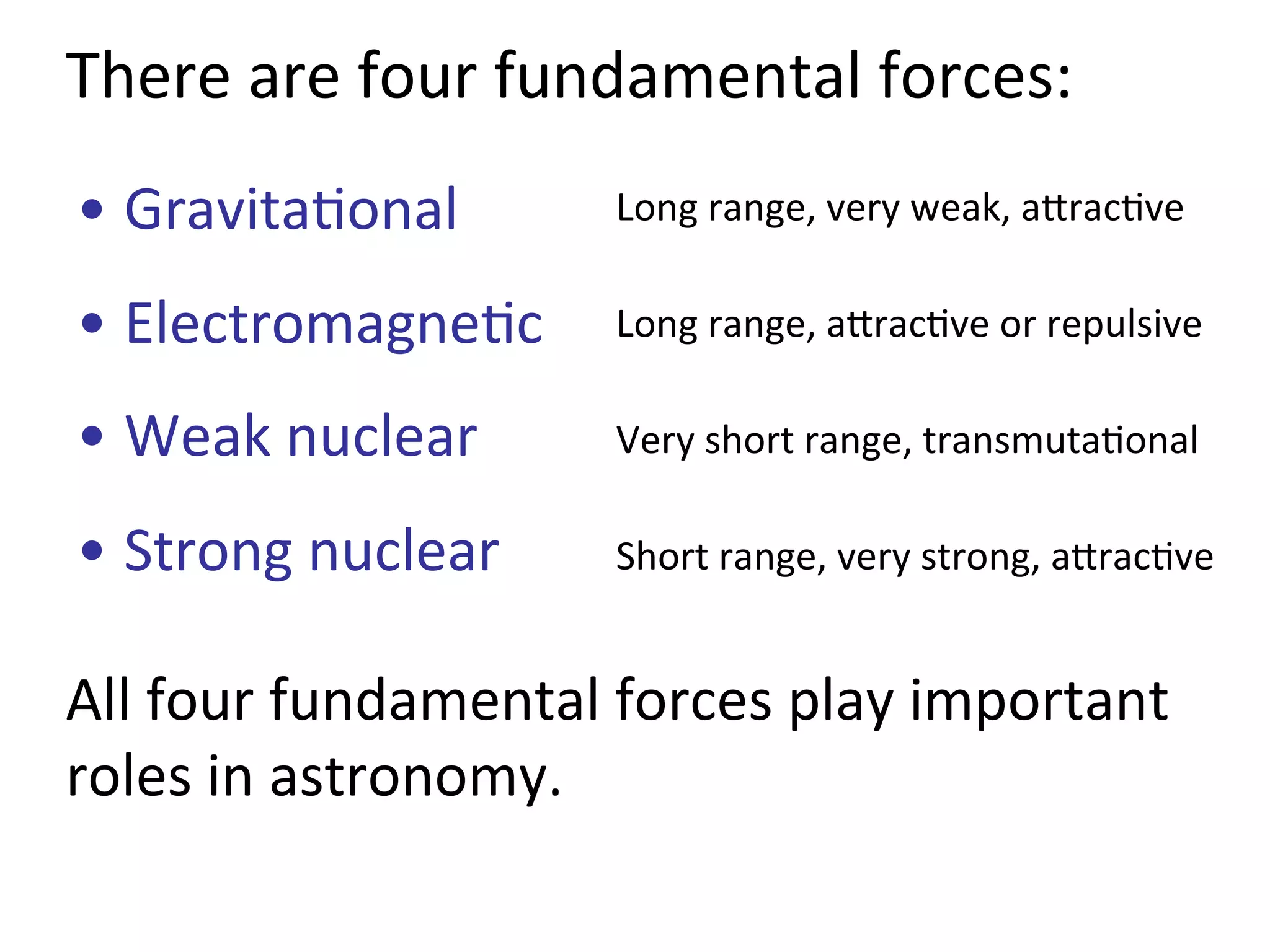 There are four fundamental forces:

• Gravitational Long range, very weak, attractive

• Electromagnetic Long range, attractive or repulsive

• Weak nuclear Very short range, transmutational

• Strong nuclear Short range, very strong, attractive

All four fundamental forces play important roles in astronomy.